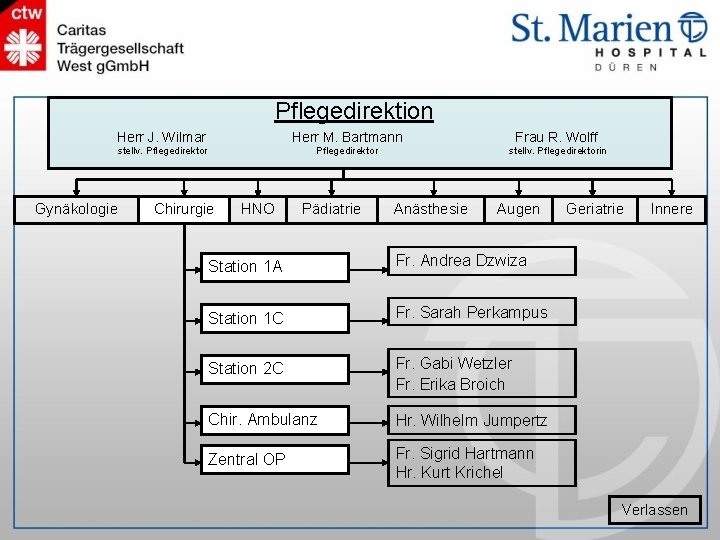 ctw
Caritas
Trägergesellschaft
West gGmbH

St. Marien
HOSPITAL
DÜREN

Pflegedirektion

Herr J. Wilmar
stellv. Pflegedirektor

Herr M. Bartmann
Pflegedirektor

Frau R. Wolff
stellv. Pflegedirektorin

Gynäkologie
Chirurgie
HNO
Pädiatrie
Anästhesie
Augen
Geriatrie
Innere

Station 1A
Fr. Andrea Dzwiza

Station 1C
Fr. Sarah Perkampus

Station 2C
Fr. Gabi Wetzler
Fr. Erika Broich

Chir. Ambulanz
Hr. Wilhelm Jumpertz

Zentral OP
Fr. Sigrid Hartmann
Hr. Kurt Krichel

Verlassen